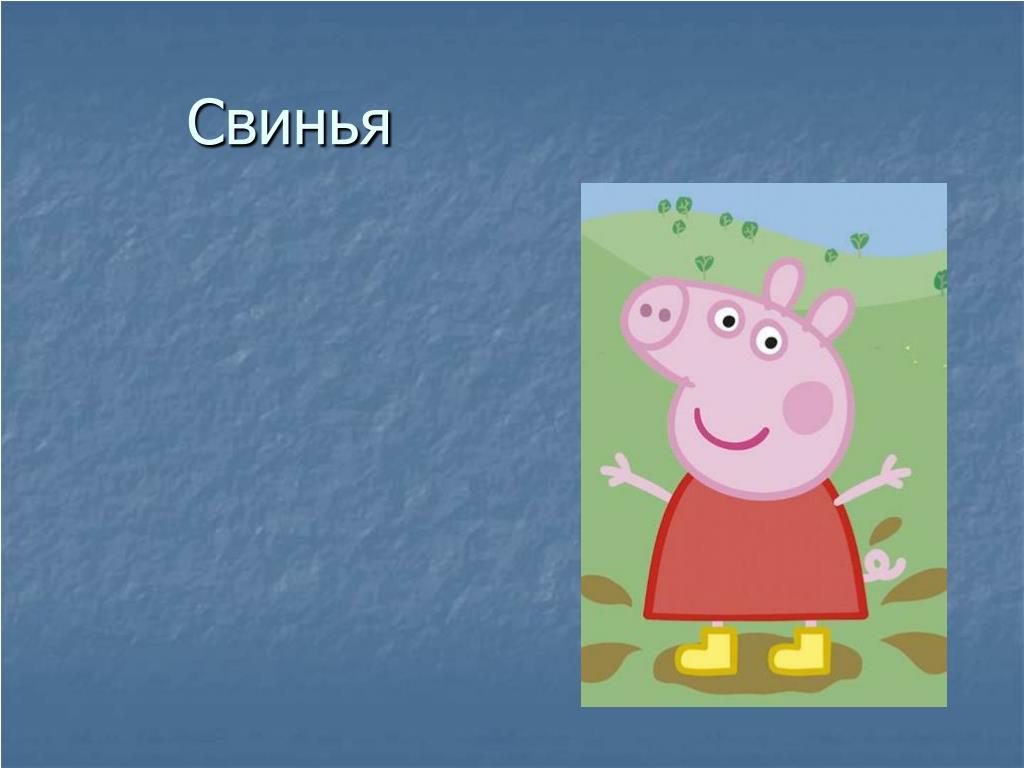 Свинья